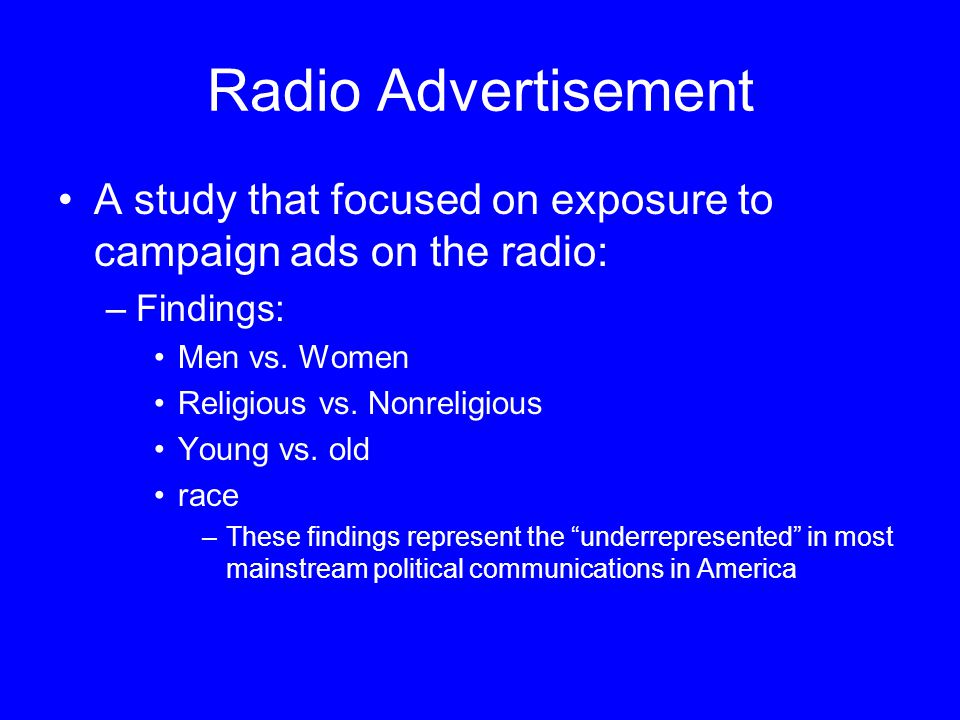 Radio Advertisement

• A study that focused on exposure to campaign ads on the radio:

– Findings:

• Men vs. Women

• Religious vs. Nonreligious

• Young vs. old

• race

– These findings represent the “underrepresented” in most mainstream political communications in America